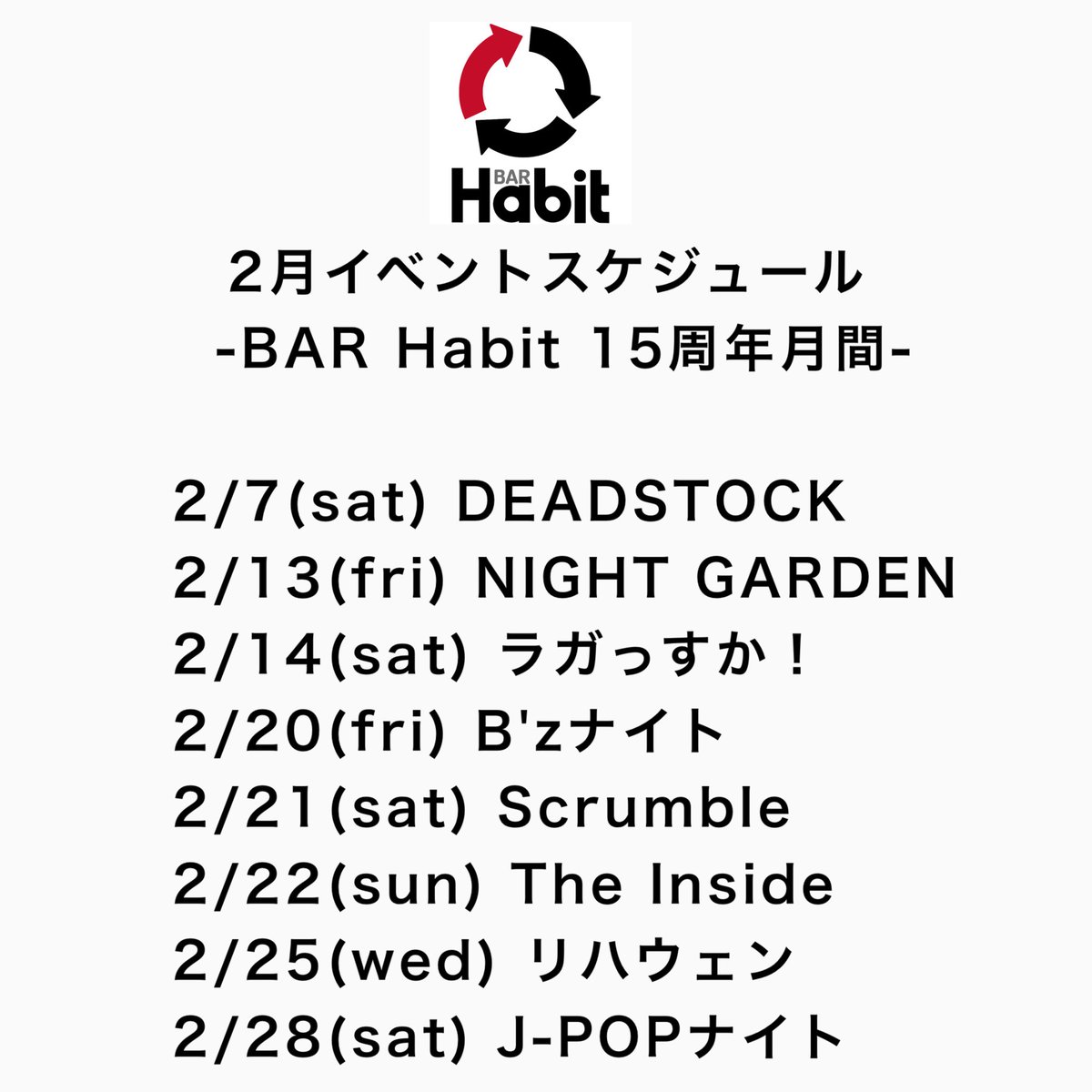 BAR
Habit

2月イベントスケジュール
-BAR Habit 15周年月間-

2/7(sat) DEADSTOCK
2/13(fri) NIGHT GARDEN
2/14(sat) ラガっすか！
2/20(fri) B'zナイト
2/21(sat) Scrumble
2/22(sun) The Inside
2/25(wed) リハウェン
2/28(sat) J-POPナイト